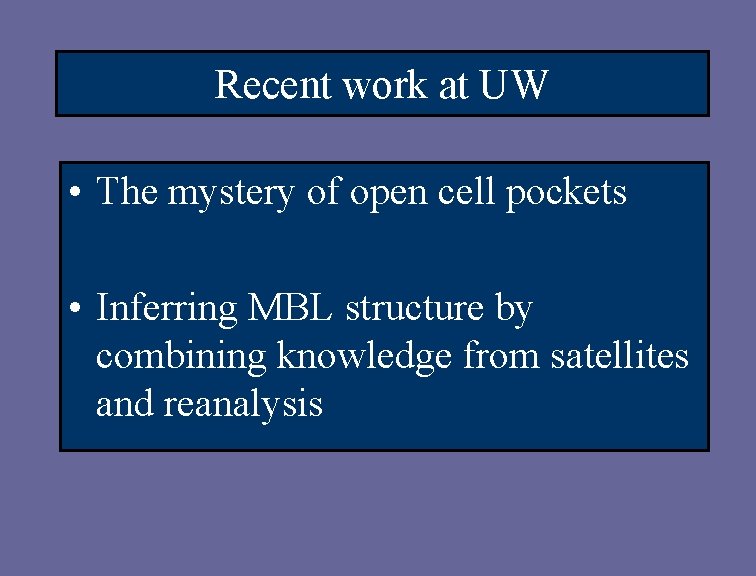 Recent work at UW

• The mystery of open cell pockets

• Inferring MBL structure by combining knowledge from satellites and reanalysis